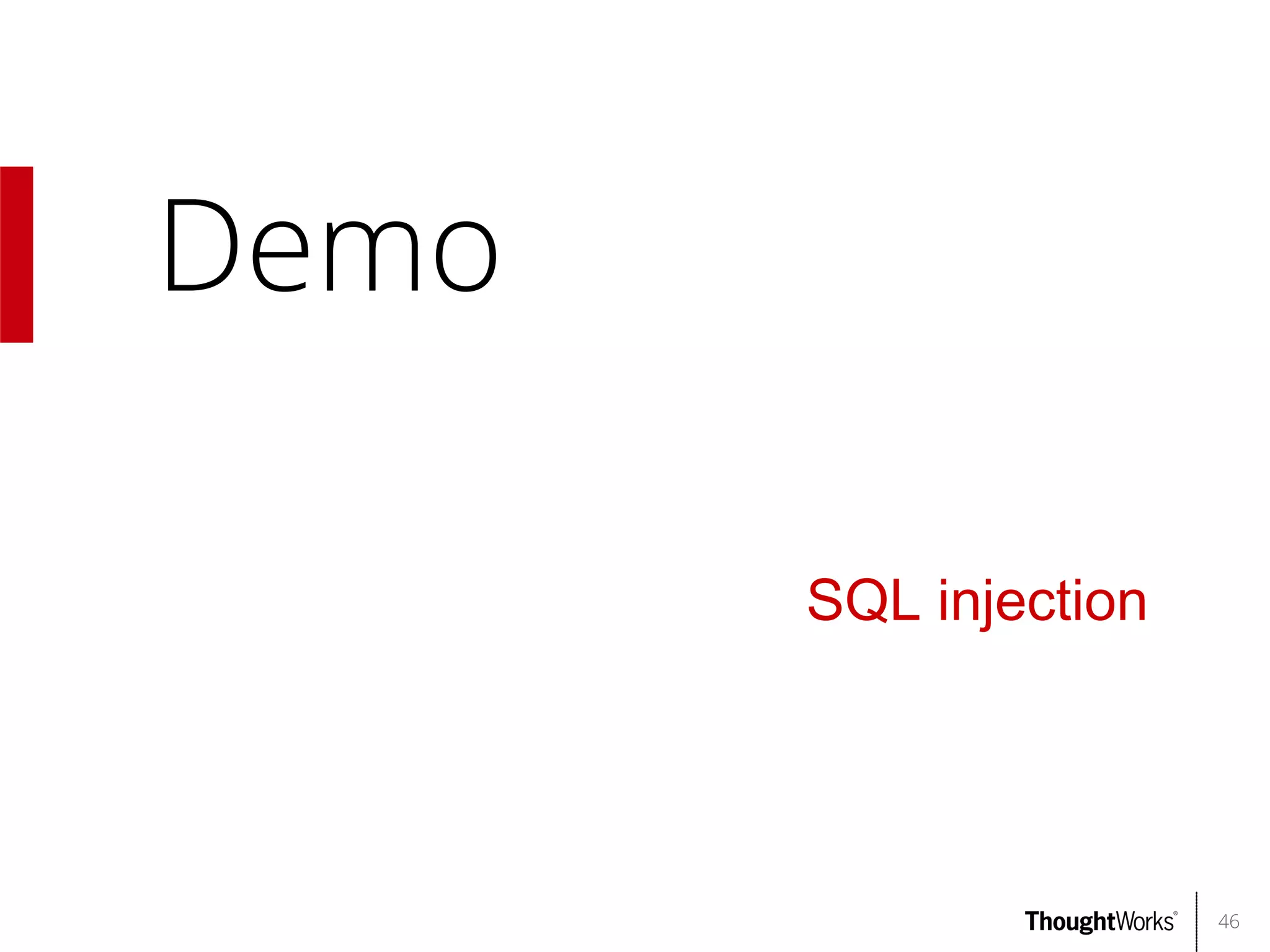 Demo

SQL injection

ThoughtWorks®

46